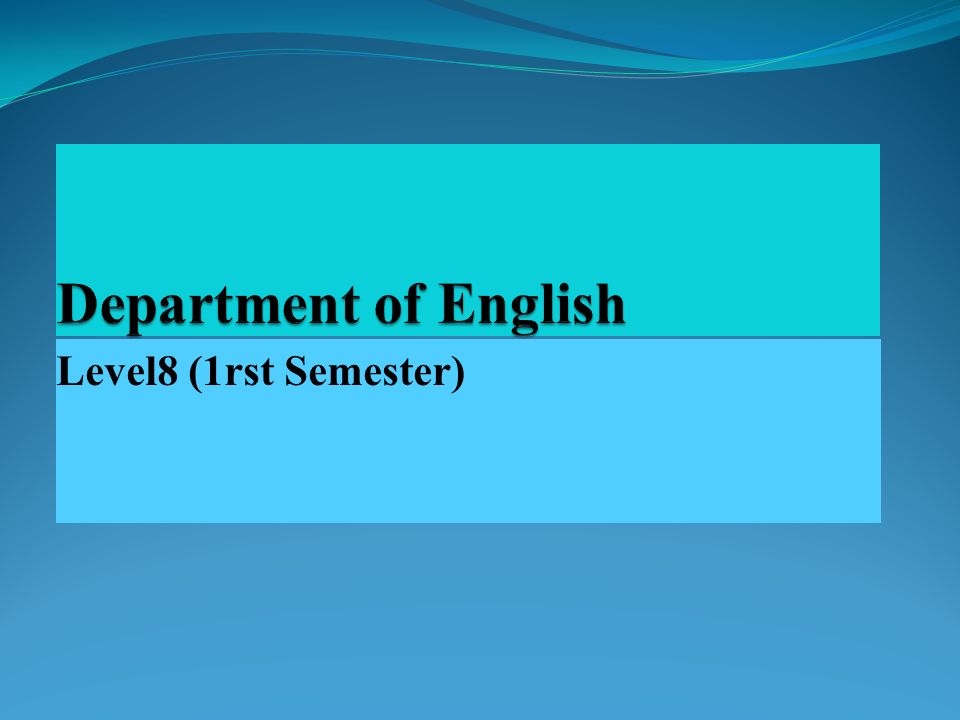 Department of English

Level8 (1rst Semester)